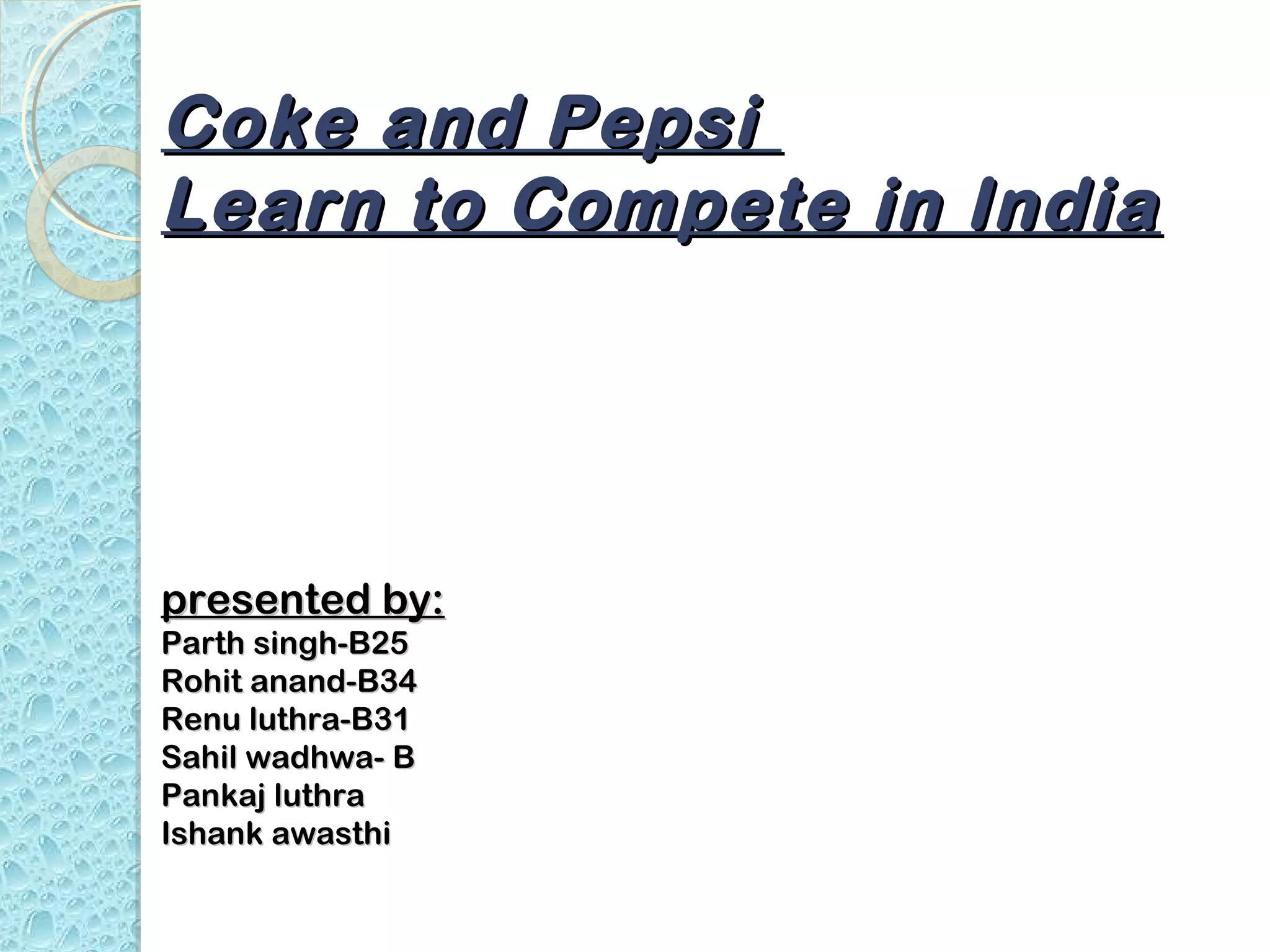 Coke and Pepsi
Learn to Compete in India

presented by:
Parth singh-B25
Rohit anand-B34
Renu luthra-B31
Sahil wadhwa- B
Pankaj luthra
Ishank awasthi